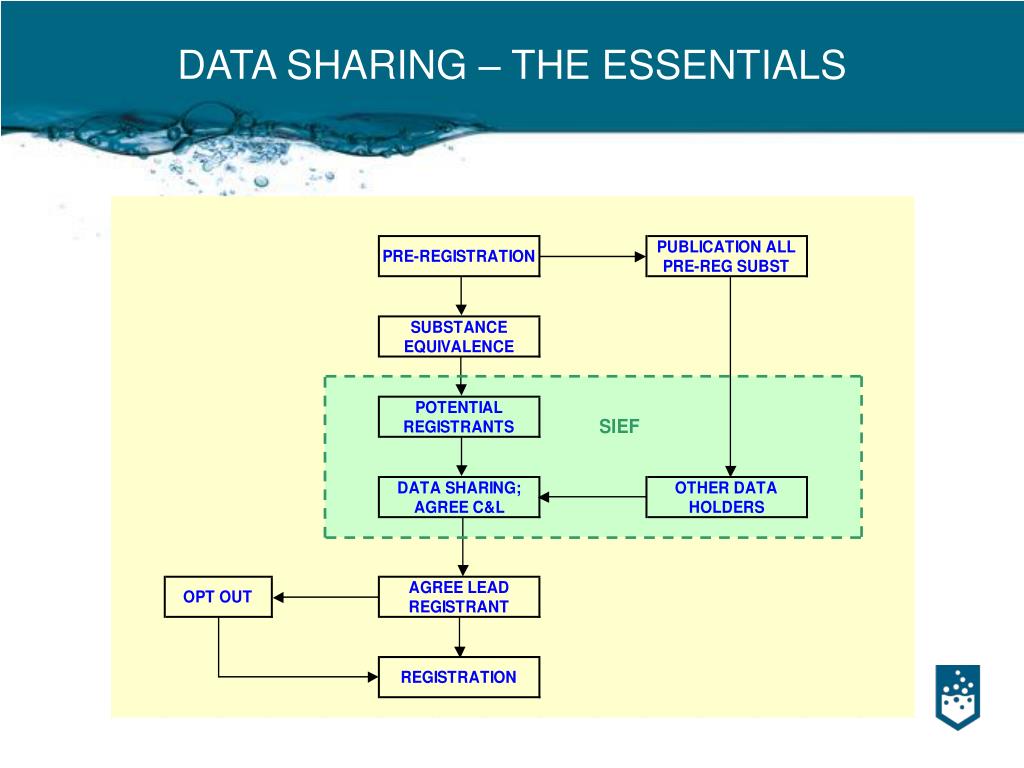 DATA SHARING – THE ESSENTIALS

PRE-REGISTRATION

PUBLICATION ALL PRE-REG SUBST

SUBSTANCE EQUIVALENCE

POTENTIAL REGISTRANTS

SIEF

DATA SHARING; AGREE C&L

OTHER DATA HOLDERS

OPT OUT

AGREE LEAD REGISTRANT

REGISTRATION